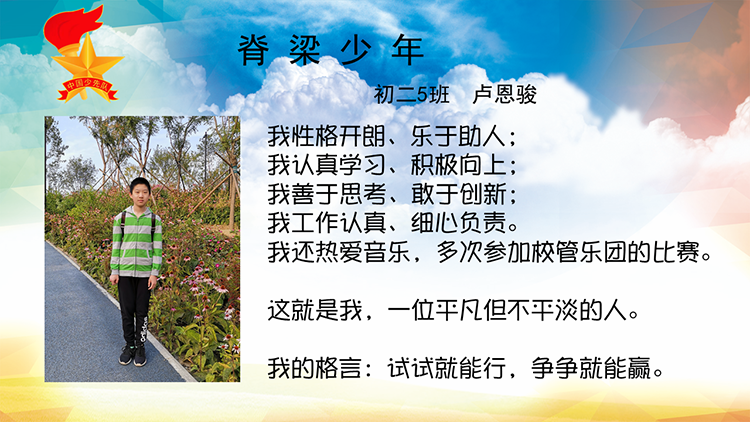 中国少先队

脊梁少年

初二5班　卢恩骏

我性格开朗、乐于助人；
我认真学习、积极向上；
我善于思考、敢于创新；
我工作认真、细心负责。
我还热爱音乐，多次参加校管乐团的比赛。

这就是我，一位平凡但不平淡的人。

我的格言：试试就能行，争争就能赢。